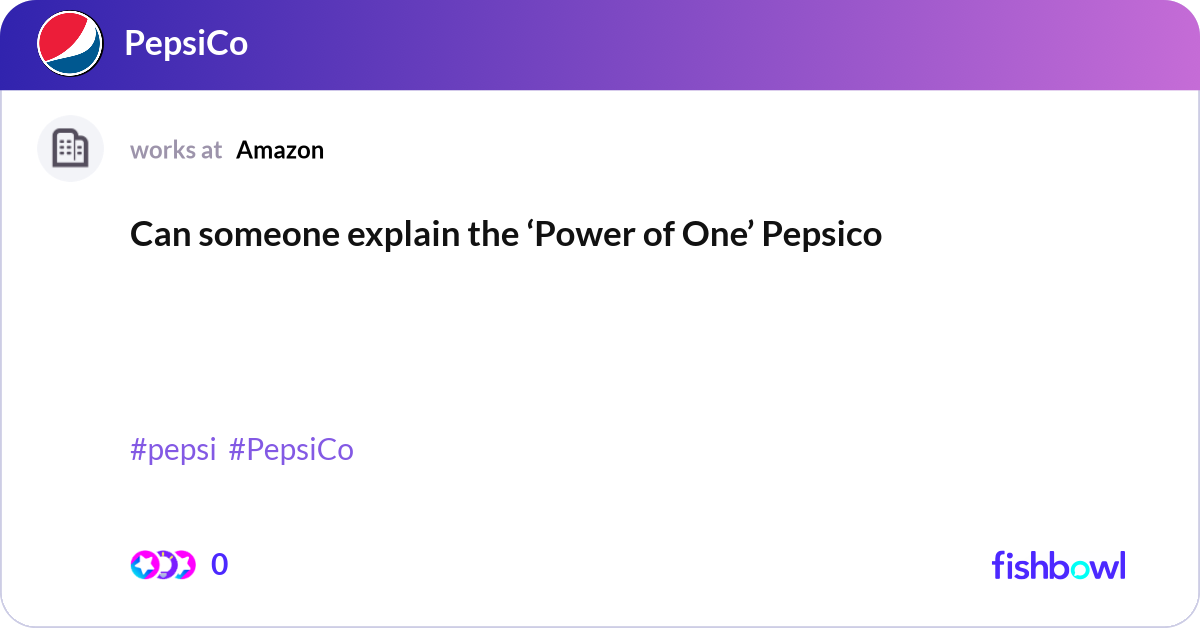 PepsiCo

works at Amazon

Can someone explain the ‘Power of One’ Pepsico

#pepsi #PepsiCo

0

fishbowl